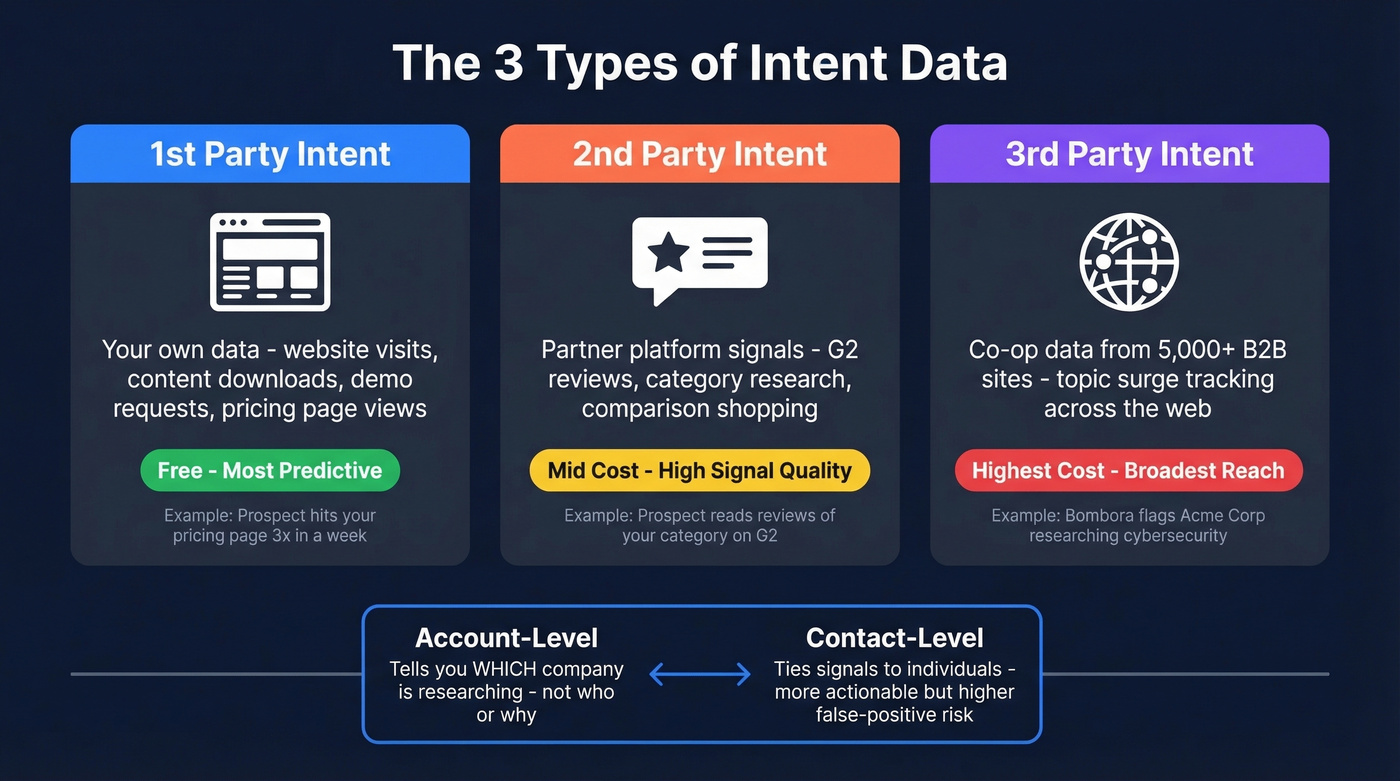 The 3 Types of Intent Data

1st Party Intent

Your own data - website visits, content downloads, demo requests, pricing page views

Free - Most Predictive

Example: Prospect hits your pricing page 3x in a week

2nd Party Intent

Partner platform signals - G2 reviews, category research, comparison shopping

Mid Cost - High Signal Quality

Example: Prospect reads reviews of your category on G2

3rd Party Intent

Co-op data from 5,000+ B2B sites - topic surge tracking across the web

Highest Cost - Broadest Reach

Example: Bombora flags Acme Corp researching cybersecurity

Account-Level
Tells you WHICH company is researching - not who or why

Contact-Level
Ties signals to individuals - more actionable but higher false-positive risk